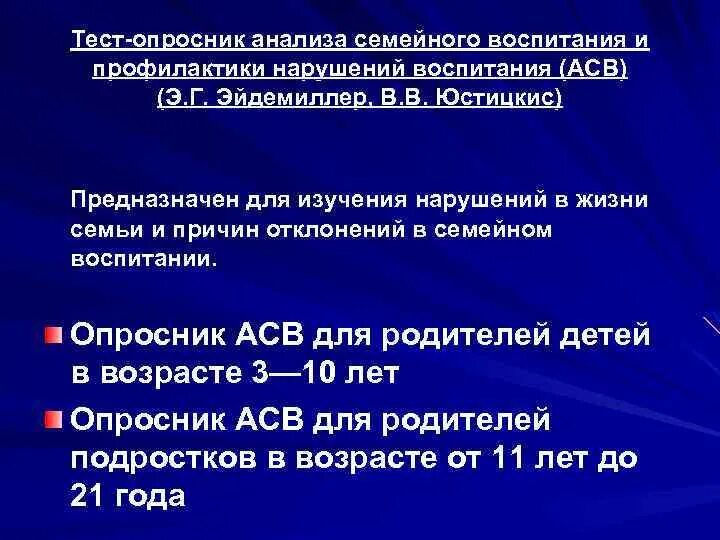 Тест-опросник анализа семейного воспитания и профилактики нарушений воспитания (АСВ) (Э.Г. Эйдемиллер, В.В. Юстицкис)

Предназначен для изучения нарушений в жизни семьи и причин отклонений в семейном воспитании.

Опросник АСВ для родителей детей в возрасте 3—10 лет

Опросник АСВ для родителей подростков в возрасте от 11 лет до 21 года